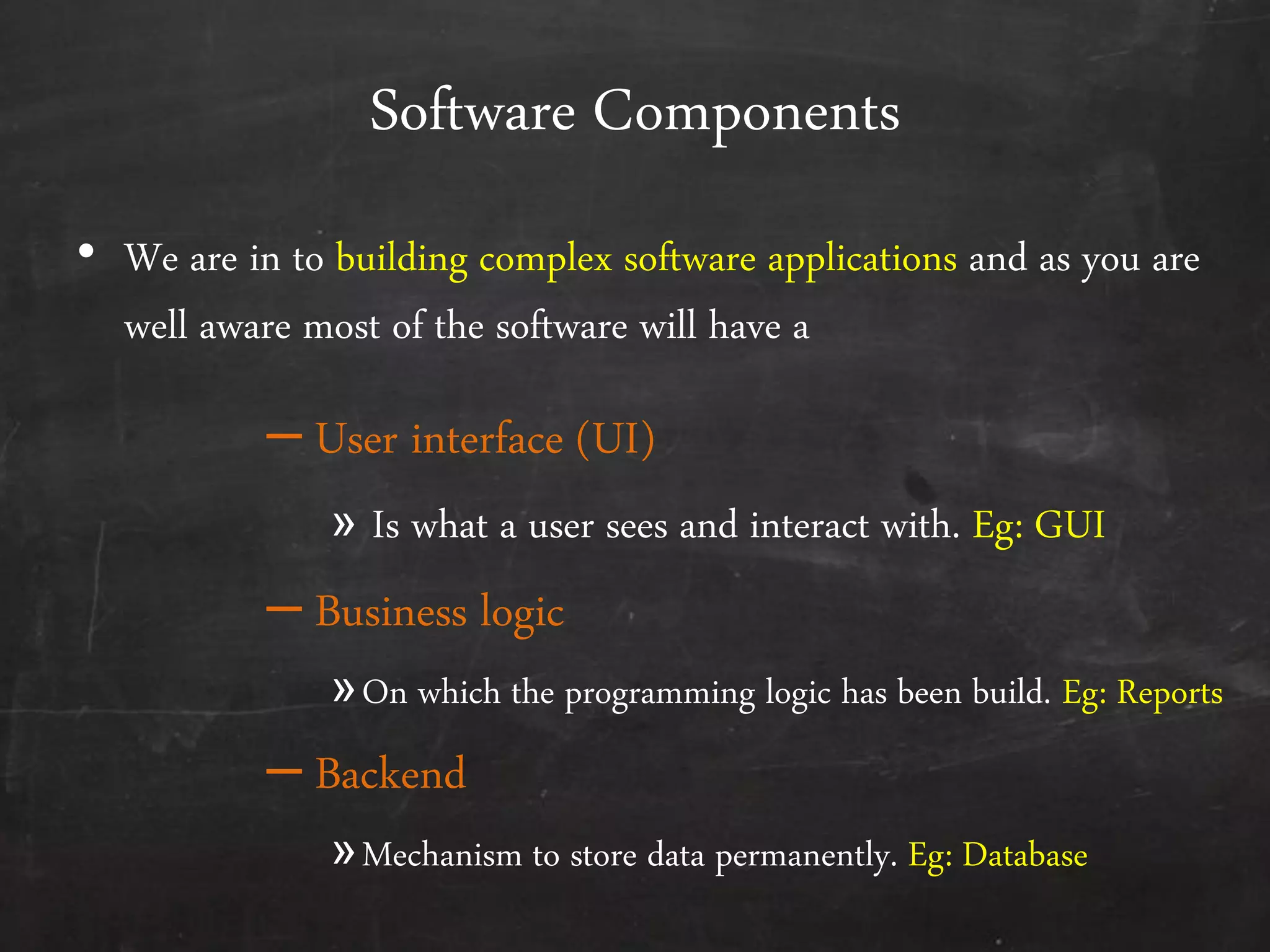 Software Components

• We are in to building complex software applications and as you are well aware most of the software will have a

– User interface (UI)

» Is what a user sees and interact with. Eg: GUI

– Business logic

» On which the programming logic has been build. Eg: Reports

– Backend

» Mechanism to store data permanently. Eg: Database